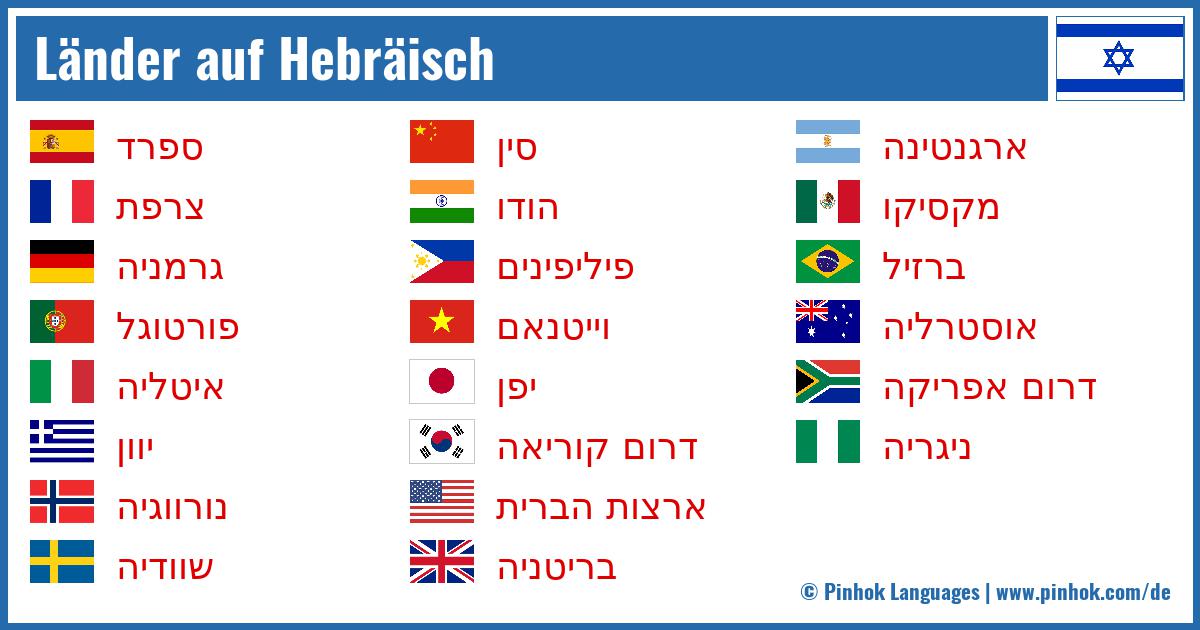 Länder auf Hebräisch

ספרד
צרפת
גרמניה
פורטוגל
איטליה
יוון
נורווגיה
שוודיה

סין
הודו
פיליפינים
וייטנאם
יפן
דרום קוריאה
ארצות הברית
בריטניה

ארגנטינה
מקסיקו
ברזיל
אוסטרליה
דרום אפריקה
ניגריה

© Pinhok Languages | www.pinhok.com/de